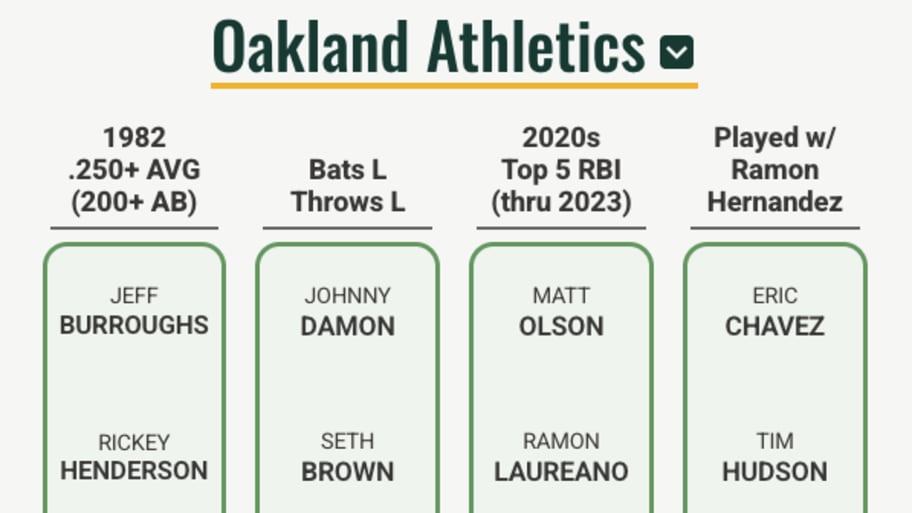 Oakland Athletics

1982
.250+ AVG
(200+ AB)

JEFF
BURROUGHS

RICKEY
HENDERSON

Bats L
Throws L

JOHNNY
DAMON

SETH
BROWN

2020s
Top 5 RBI
(thru 2023)

MATT
OLSON

RAMON
LAUREANO

Played w/
Ramon
Hernandez

ERIC
CHAVEZ

TIM
HUDSON